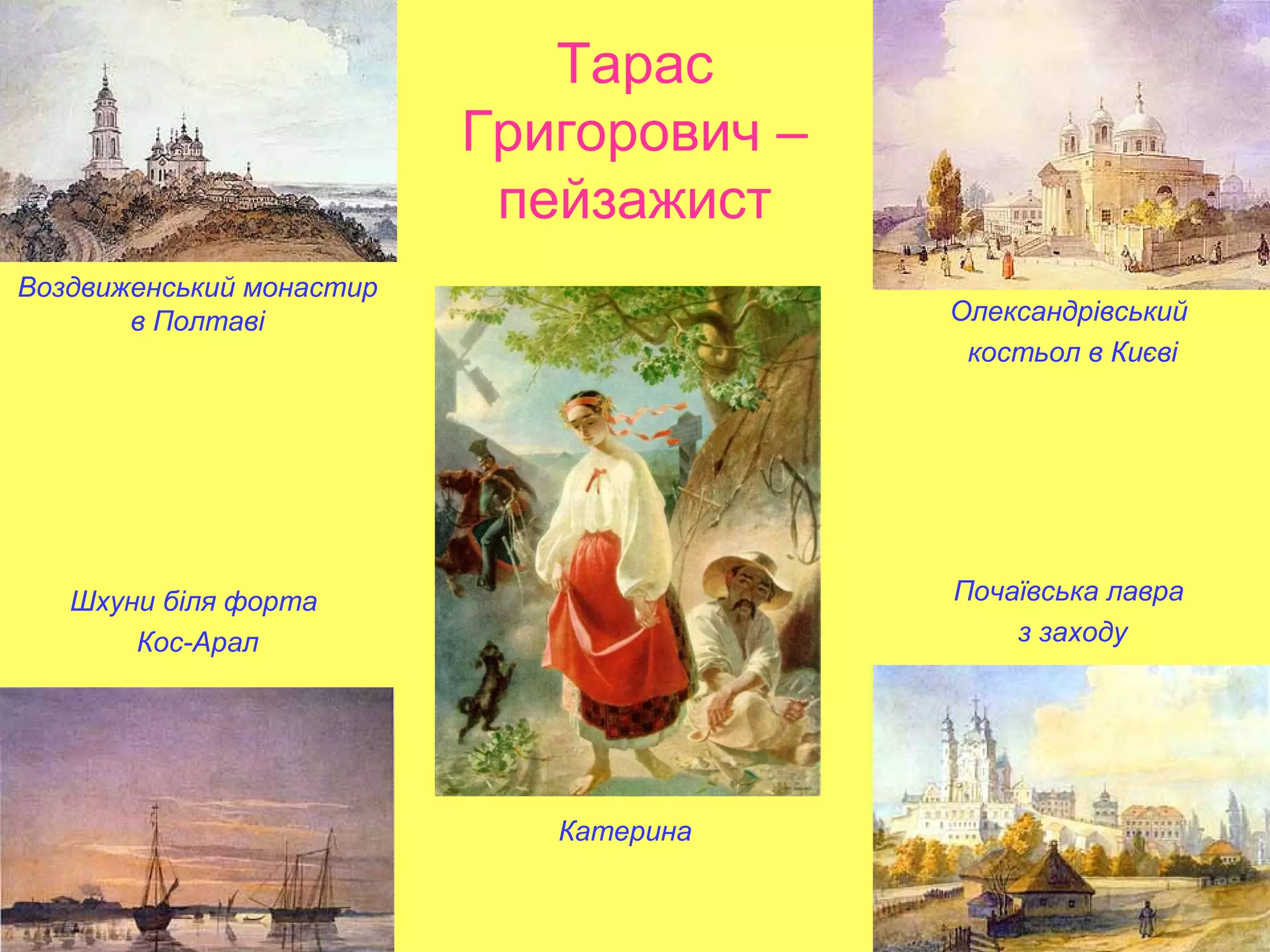 Тарас Григорович – пейзажист

Воздвиженський монастир в Полтаві

Олександрівський костьол в Києві

Шхуни біля форта Кос-Арал

Почаївська лавра з заходу

Катерина